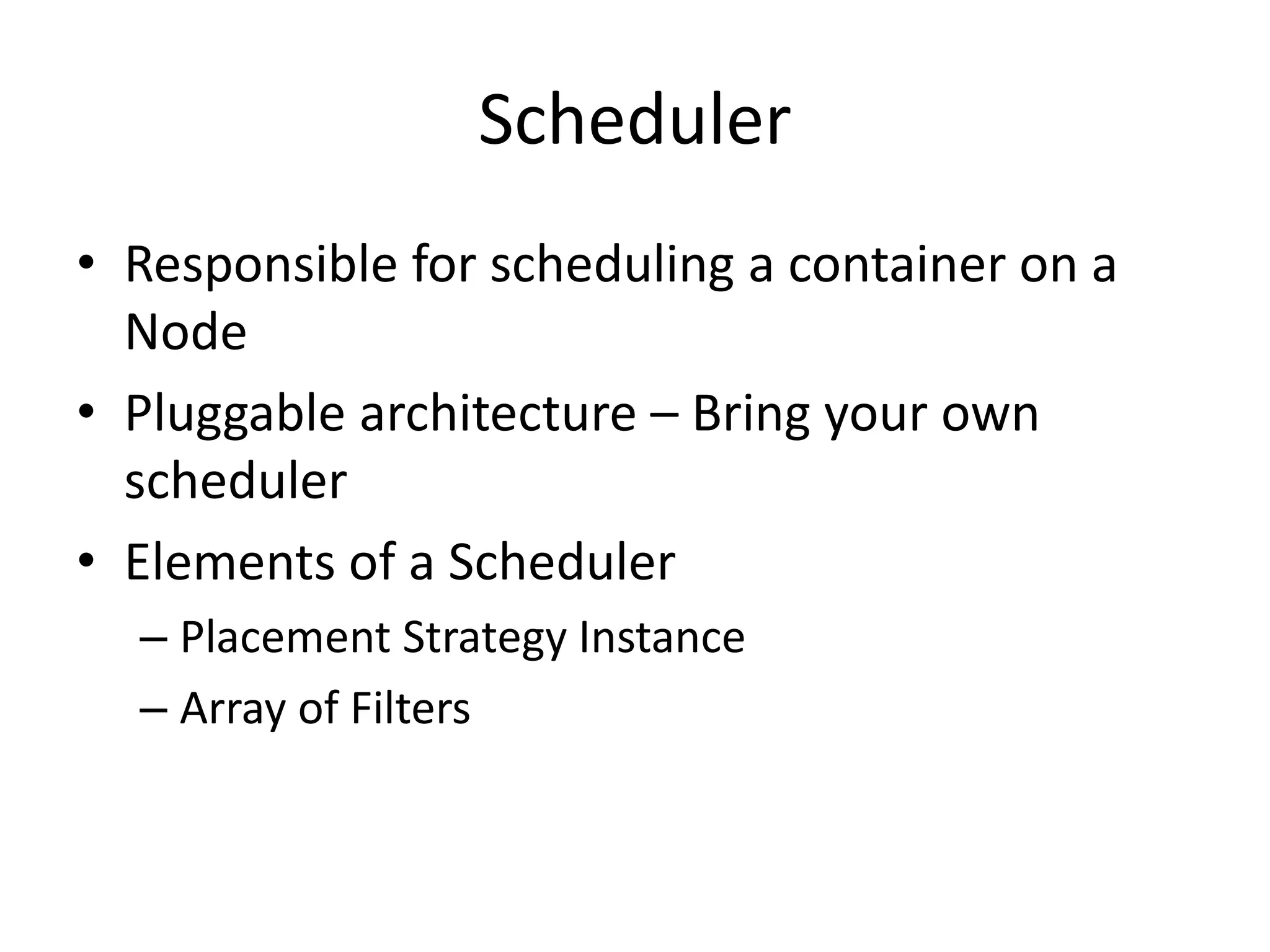 Scheduler

• Responsible for scheduling a container on a Node
• Pluggable architecture – Bring your own scheduler
• Elements of a Scheduler
– Placement Strategy Instance
– Array of Filters